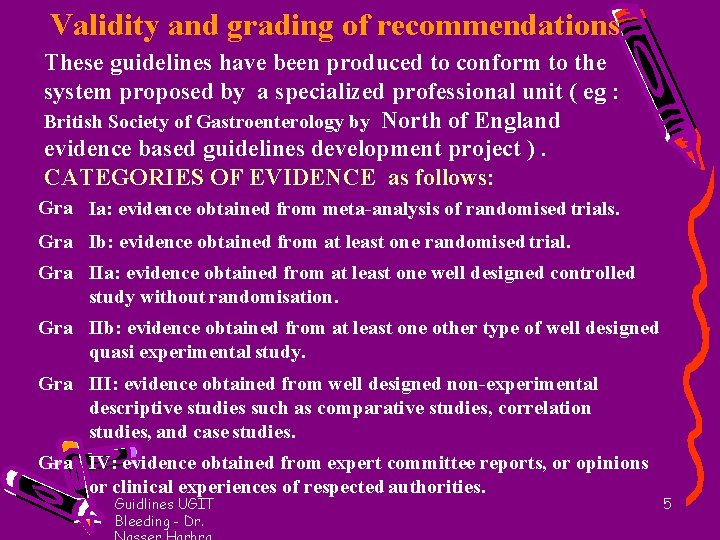 Validity and grading of recommendations

These guidelines have been produced to conform to the system proposed by a specialized professional unit ( eg : British Society of Gastroenterology by North of England evidence based guidelines development project ) .

CATEGORIES OF EVIDENCE as follows:

Gra Ia: evidence obtained from meta-analysis of randomised trials.

Gra Ib: evidence obtained from at least one randomised trial.

Gra IIa: evidence obtained from at least one well designed controlled study without randomisation.

Gra IIb: evidence obtained from at least one other type of well designed quasi experimental study.

Gra III: evidence obtained from well designed non-experimental descriptive studies such as comparative studies, correlation studies, and case studies.

Gra IV: evidence obtained from expert committee reports, or opinions or clinical experiences of respected authorities.

Guidlines UGIT Bleeding - Dr. Nasser Harhra

5